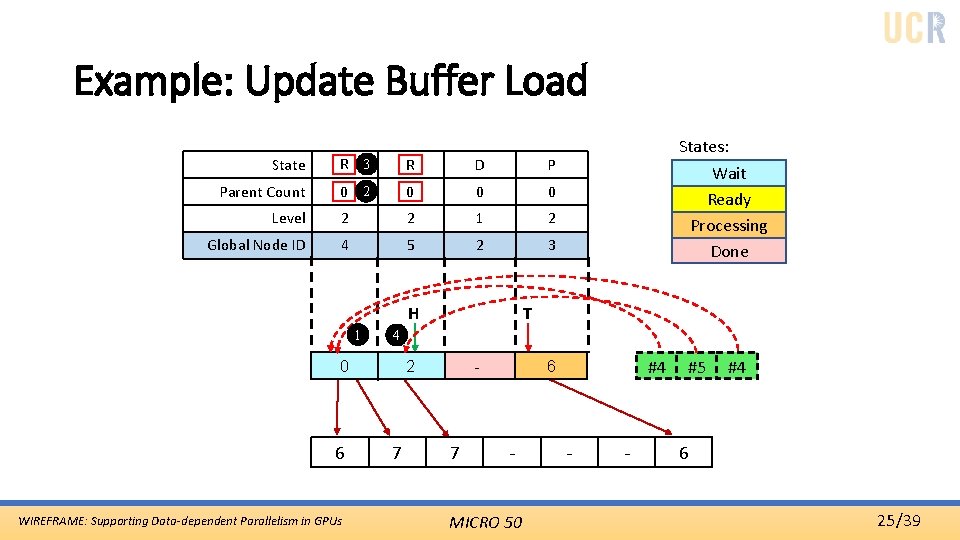 UCR

Example: Update Buffer Load

| State | R 3 | R | D | P |
|---|---|---|---|---|
| Parent Count | 0 2 | 0 | 0 | 0 |
| Level | 2 | 2 | 1 | 2 |
| Global Node ID | 4 | 5 | 2 | 3 |

States:
Wait
Ready
Processing
Done

H
T
1
4

| 0 | 2 | - | 6 |
|---|---|---|---|

| #4 | #5 | #4 |
|---|---|---|

| 6 | 7 | 7 | - | - | - | 6 |
|---|---|---|---|---|---|---|

WIREFRAME: Supporting Data-dependent Parallelism in GPUs
MICRO 50
25/39